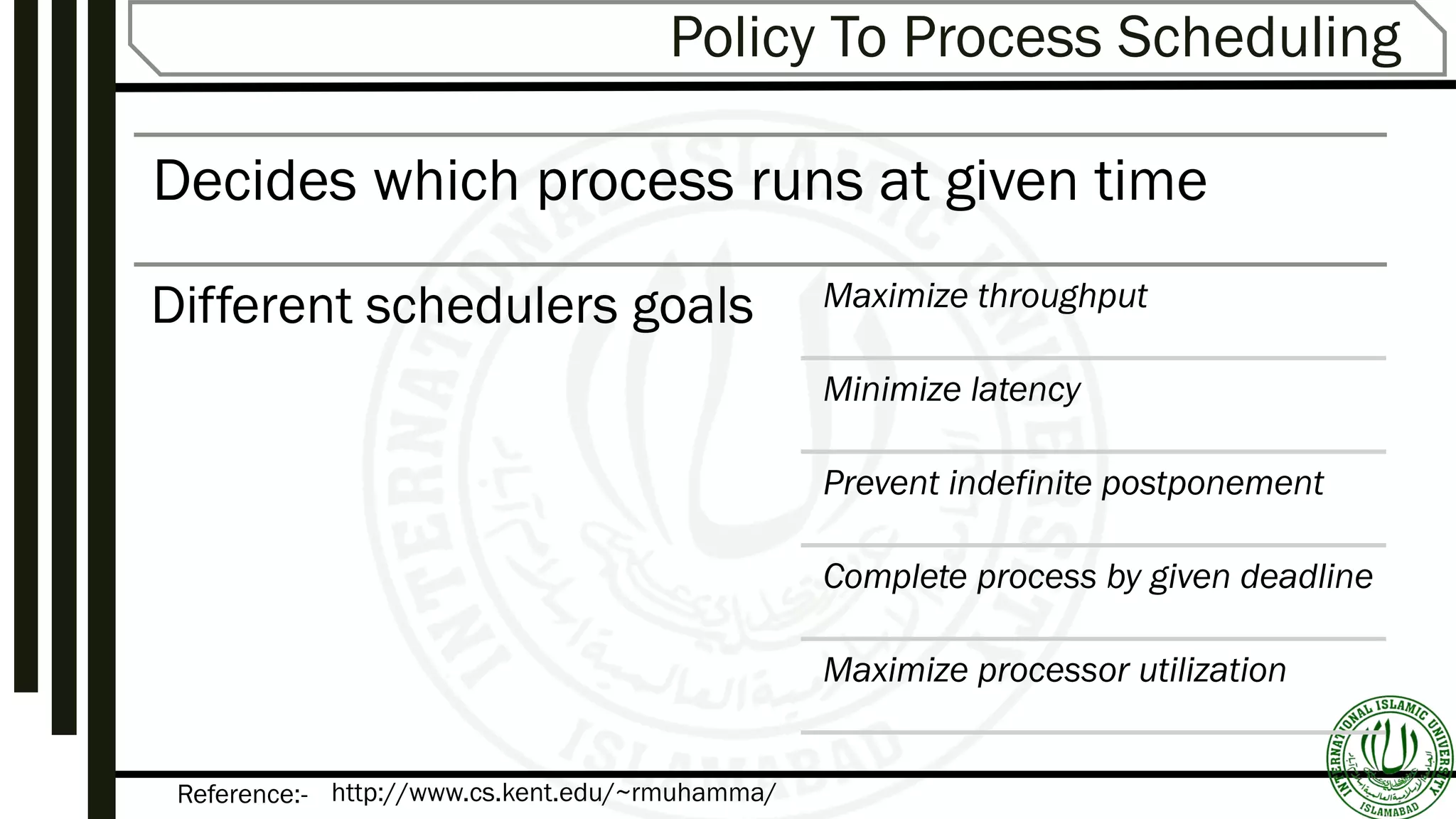 Policy To Process Scheduling

Decides which process runs at given time

Different schedulers goals

Maximize throughput

Minimize latency

Prevent indefinite postponement

Complete process by given deadline

Maximize processor utilization

Reference:- http://www.cs.kent.edu/~rmuhamma/

INTERNATIONAL ISLAMIC UNIVERSITY ISLAMABAD